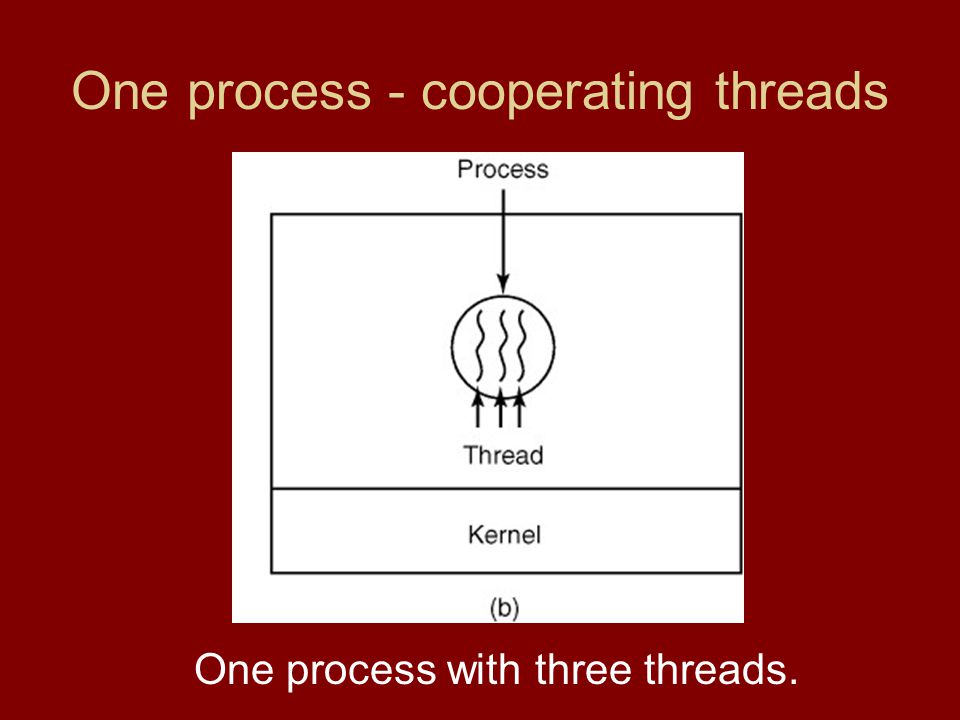 One process - cooperating threads

Process

Thread

Kernel

(b)

One process with three threads.